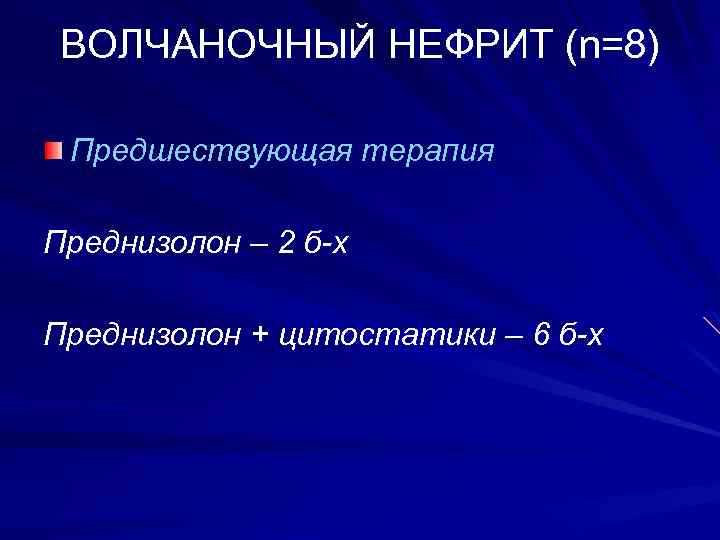 ВОЛЧАНОЧНЫЙ НЕФРИТ (n=8)

Предшествующая терапия

Преднизолон – 2 б-х

Преднизолон + цитостатики – 6 б-х